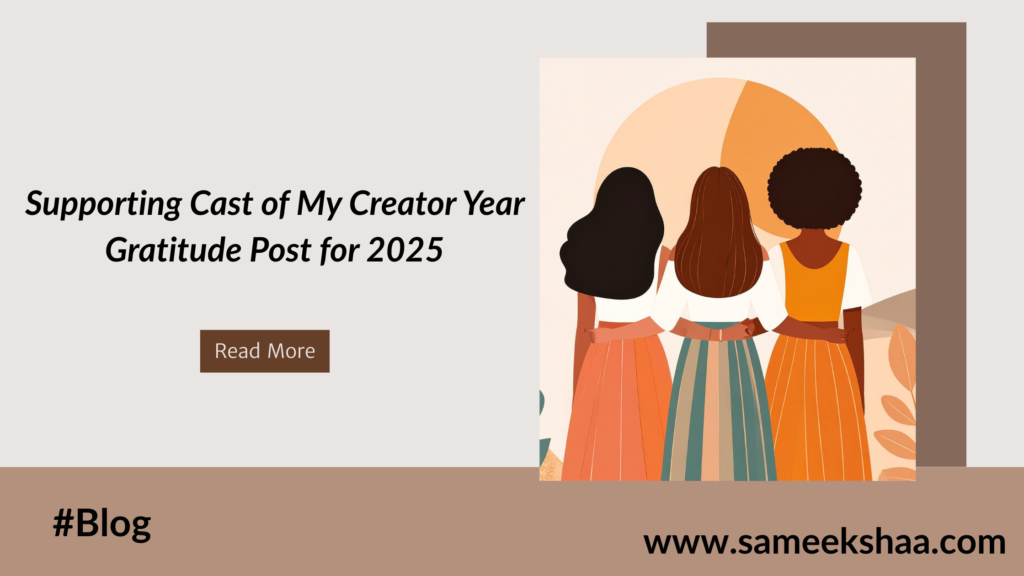 Supporting Cast of My Creator Year Gratitude Post for 2025

Read More

#Blog

www.sameekshaa.com